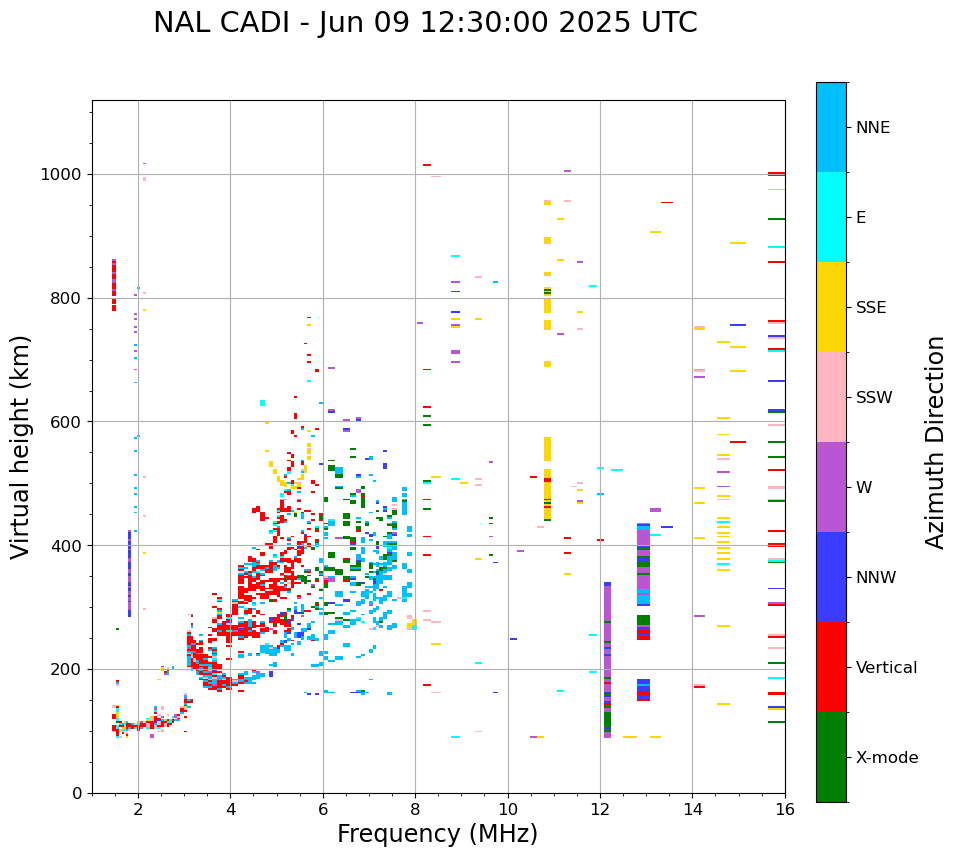 NAL CADI - Jun 09 12:30:00 2025 UTC

Virtual height (km)

1000
800
600
400
200
0

2
4
6
8
10
12
14
16

Frequency (MHz)

NNE
E
SSE
SSW
W
NNW
Vertical
X-mode

Azimuth Direction